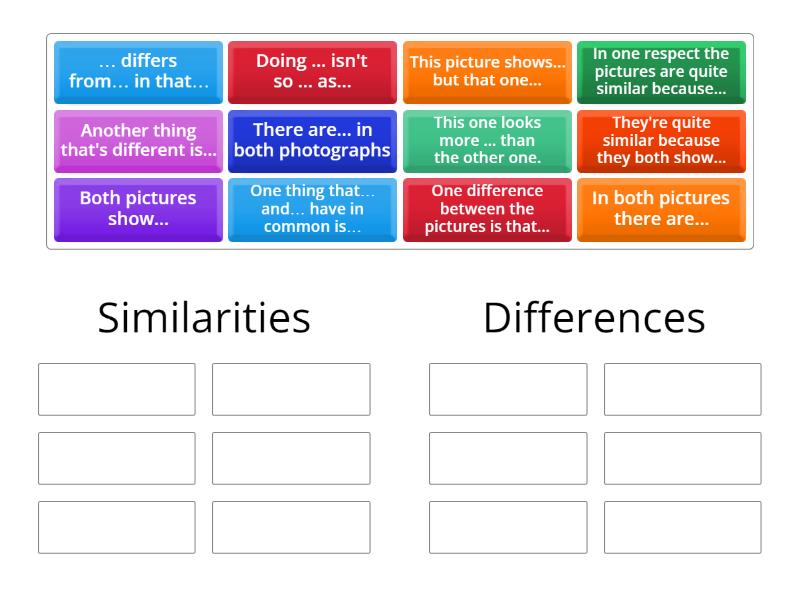 … differs from… in that…

Doing … isn't so … as…

This picture shows… but that one…

In one respect the pictures are quite similar because…

Another thing that's different is…

There are… in both photographs

This one looks more … than the other one.

They're quite similar because they both show…

Both pictures show…

One thing that… and… have in common is…

One difference between the pictures is that…

In both pictures there are…

Similarities

Differences